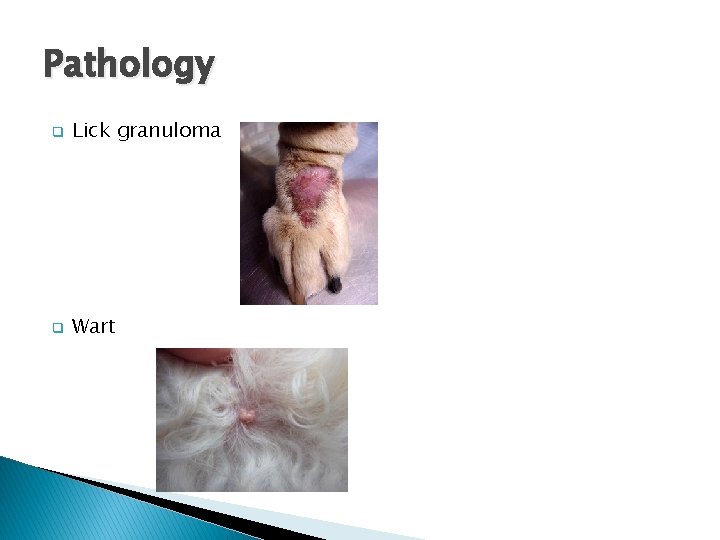 Pathology

Lick granuloma

Wart